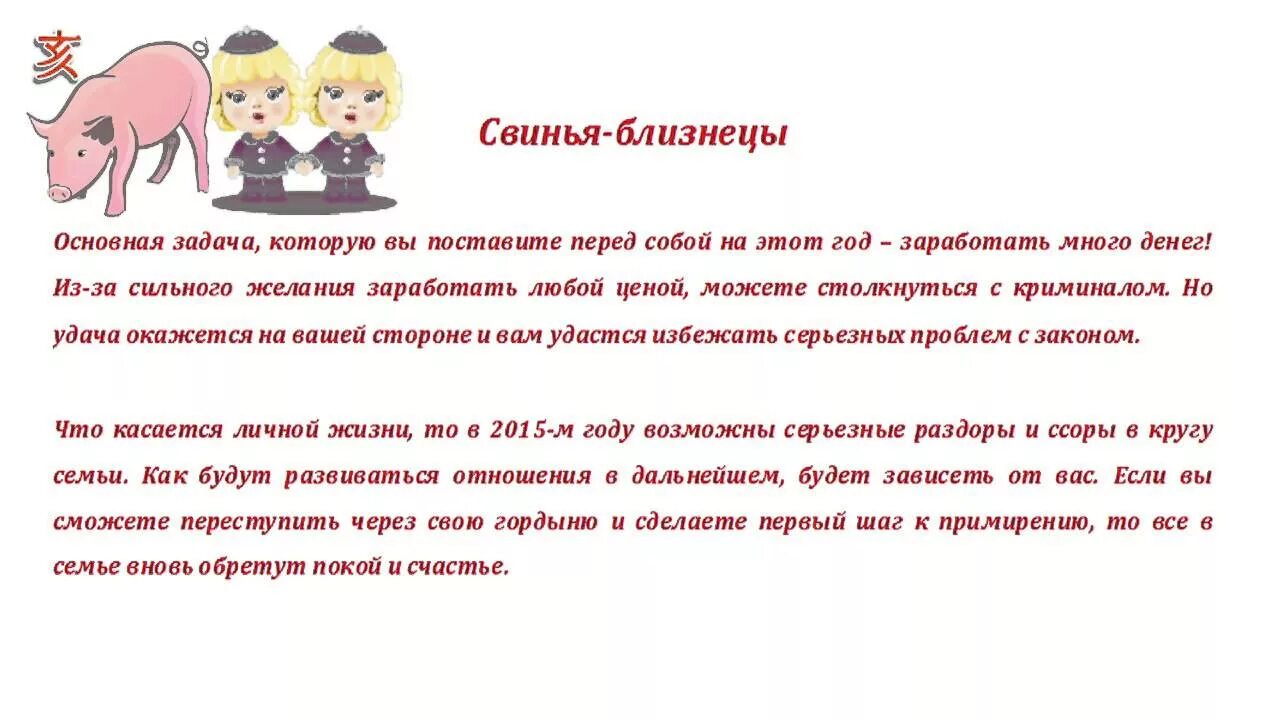 亥

Свинья-близнецы

Основная задача, которую вы поставите перед собой на этот год – заработать много денег! Из-за сильного желания заработать любой ценой, можете столкнуться с криминалом. Но удача окажется на вашей стороне и вам удастся избежать серьезных проблем с законом.

Что касается личной жизни, то в 2015-м году возможны серьезные раздоры и ссоры в кругу семьи. Как будут развиваться отношения в дальнейшем, будет зависеть от вас. Если вы сможете переступить через свою гордыню и сделаете первый шаг к примирению, то все в семье вновь обретут покой и счастье.